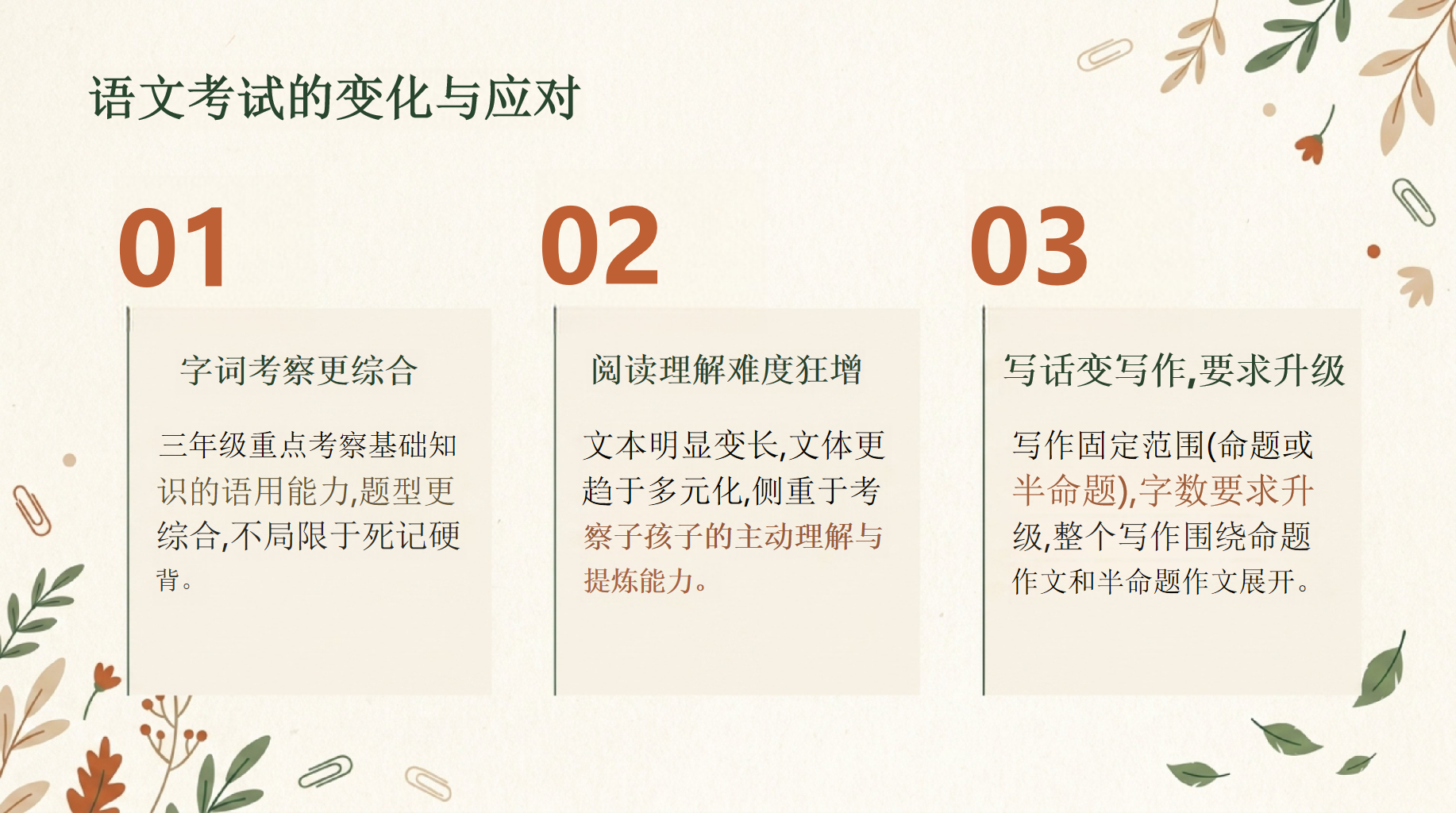 语文考试的变化与应对

01

字词考察更综合

三年级重点考察基础知识的语用能力,题型更综合,不局限于死记硬背。

02

阅读理解难度狂增

文本明显变长,文体更趋于多元化,侧重于考察子孩子的主动理解与提炼能力。

03

写话变写作,要求升级

写作固定范围(命题或半命题),字数要求升级,整个写作围绕命题作文和半命题作文展开。